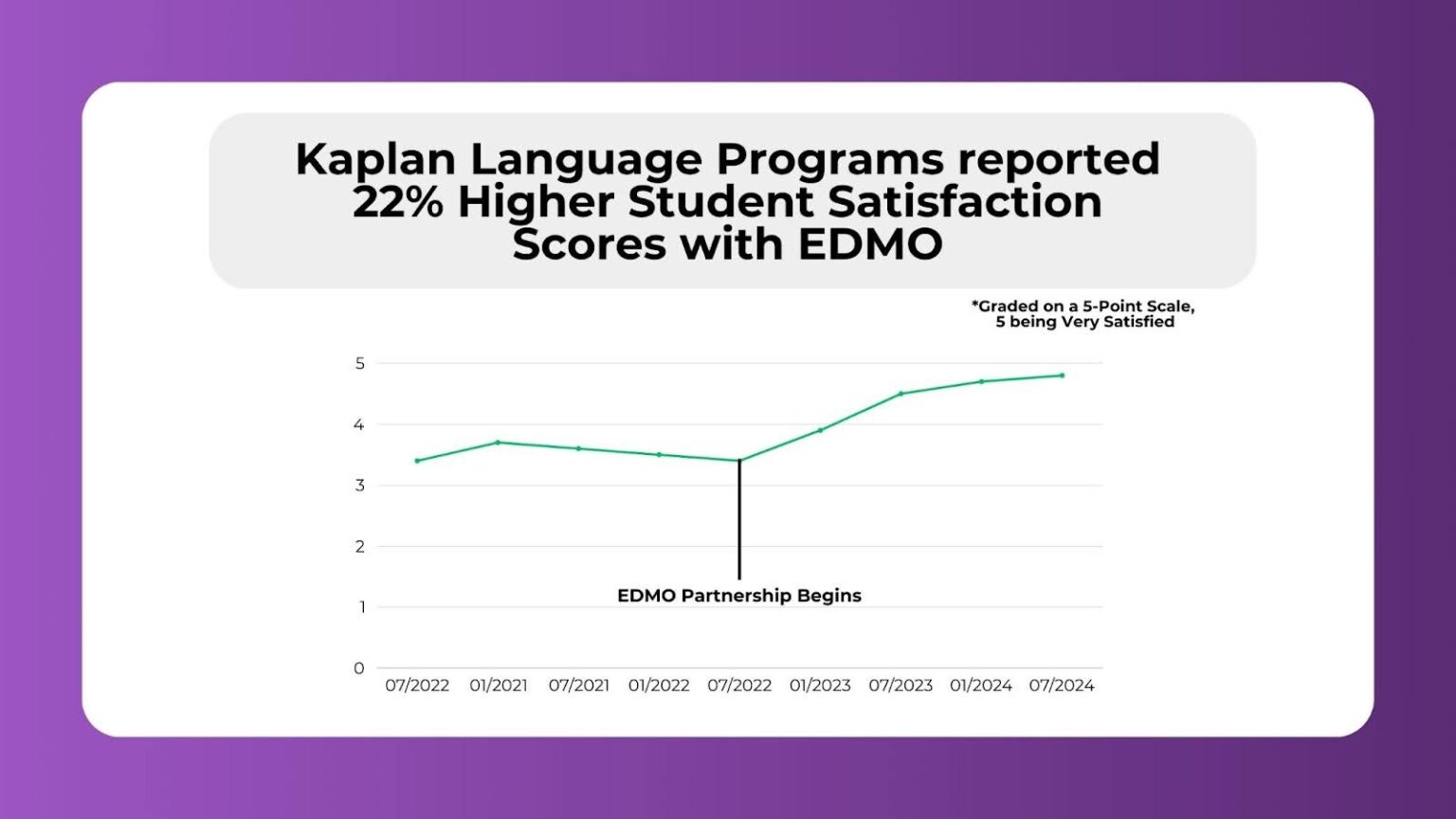 Kaplan Language Programs reported 22% Higher Student Satisfaction Scores with EDMO

*Graded on a 5-Point Scale, 5 being Very Satisfied

5
4
3
2
1
0

EDMO Partnership Begins

07/2022 01/2021 07/2021 01/2022 07/2022 01/2023 07/2023 01/2024 07/2024